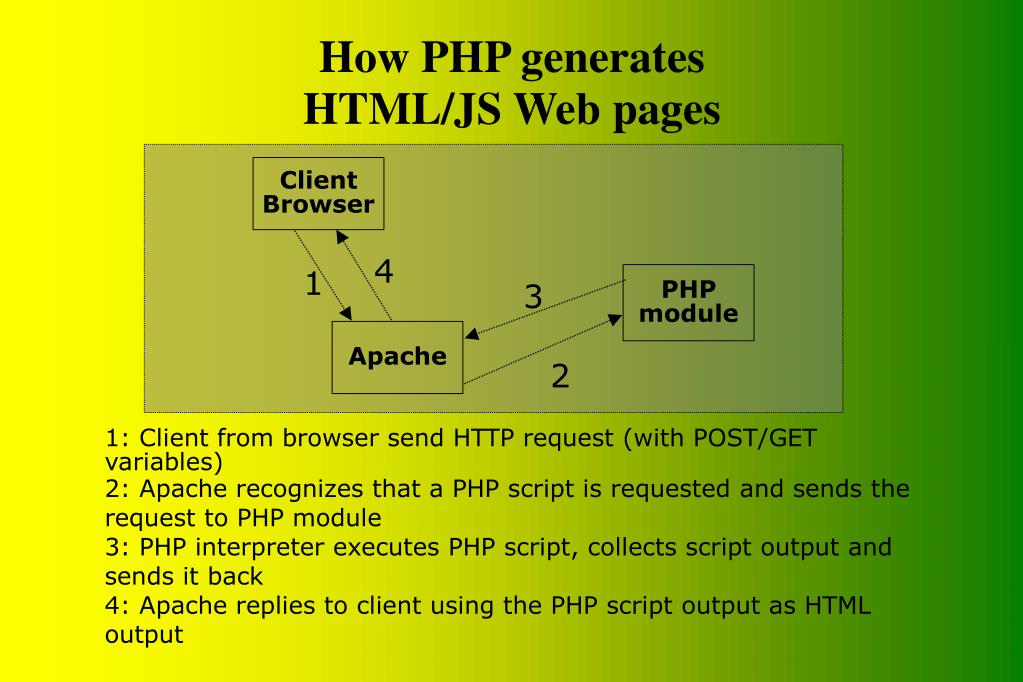 How PHP generates HTML/JS Web pages

Client Browser

1

4

3

PHP module

Apache

2

1: Client from browser send HTTP request (with POST/GET variables)
2: Apache recognizes that a PHP script is requested and sends the request to PHP module
3: PHP interpreter executes PHP script, collects script output and sends it back
4: Apache replies to client using the PHP script output as HTML output